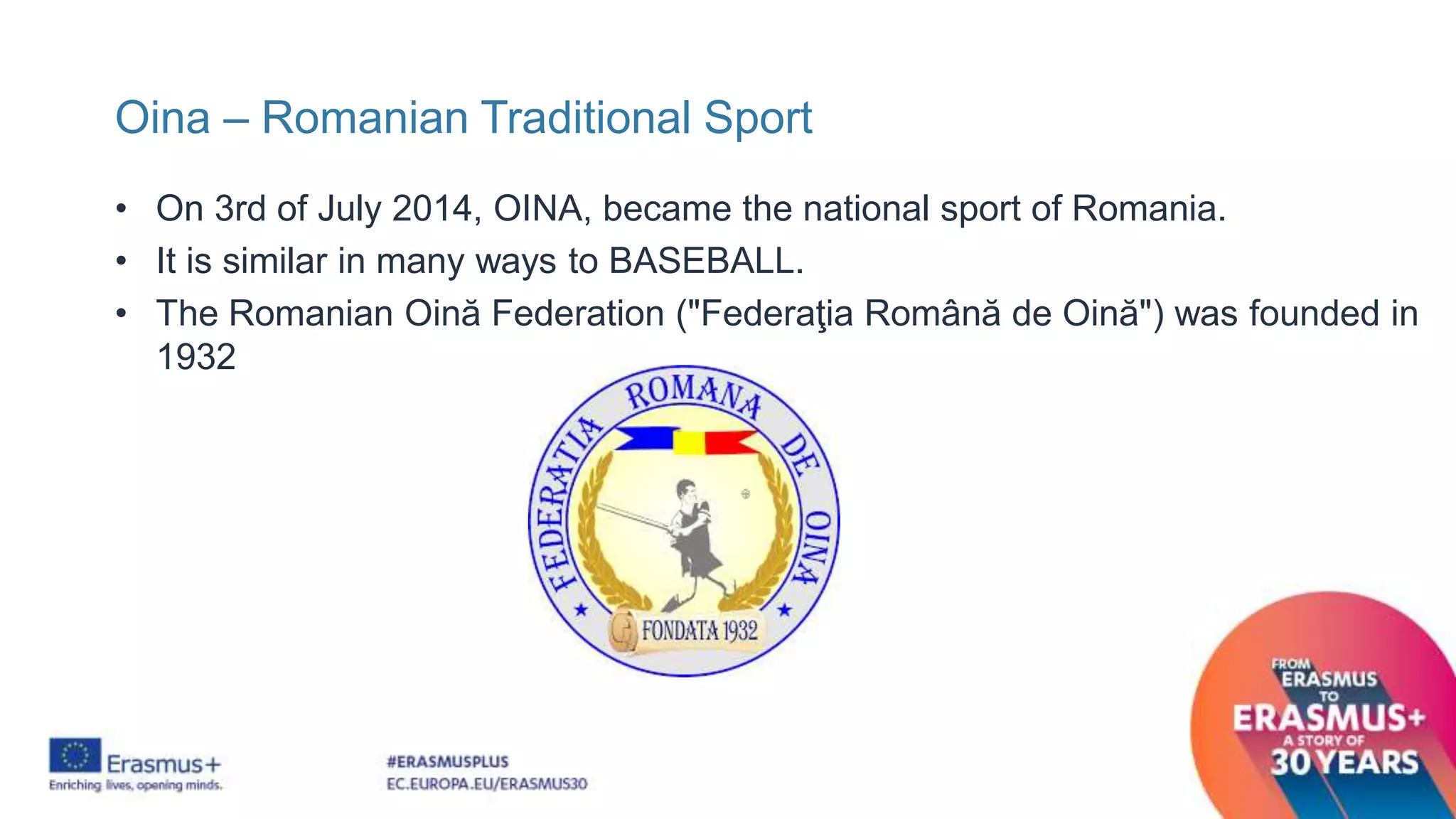 Oina – Romanian Traditional Sport

• On 3rd of July 2014, OINA, became the national sport of Romania.
• It is similar in many ways to BASEBALL.
• The Romanian Oină Federation ("Federaţia Română de Oină") was founded in 1932

FEDERATIA ROMANA DE OINA
FONDATA 1932

Erasmus+
Enriching lives, opening minds.

#ERASMUSPLUS
EC.EUROPA.EU/ERASMUS30

FROM ERASMUS TO ERASMUS+ A STORY OF 30 YEARS